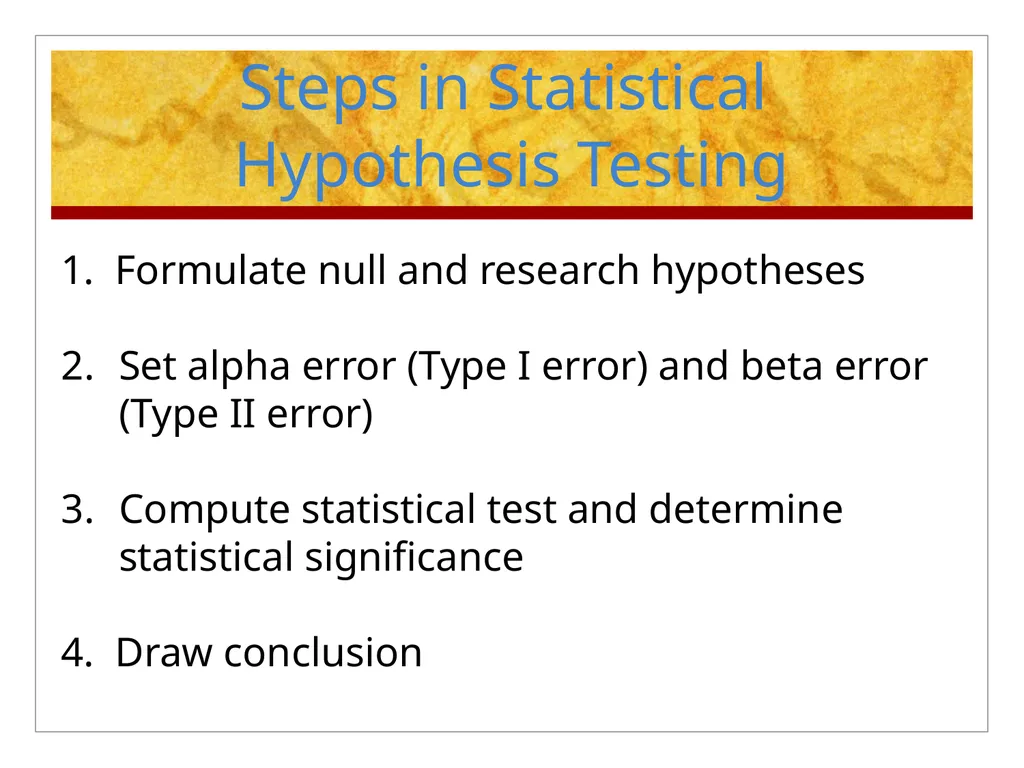 Steps in Statistical Hypothesis Testing

1. Formulate null and research hypotheses

2. Set alpha error (Type I error) and beta error (Type II error)

3. Compute statistical test and determine statistical significance

4. Draw conclusion